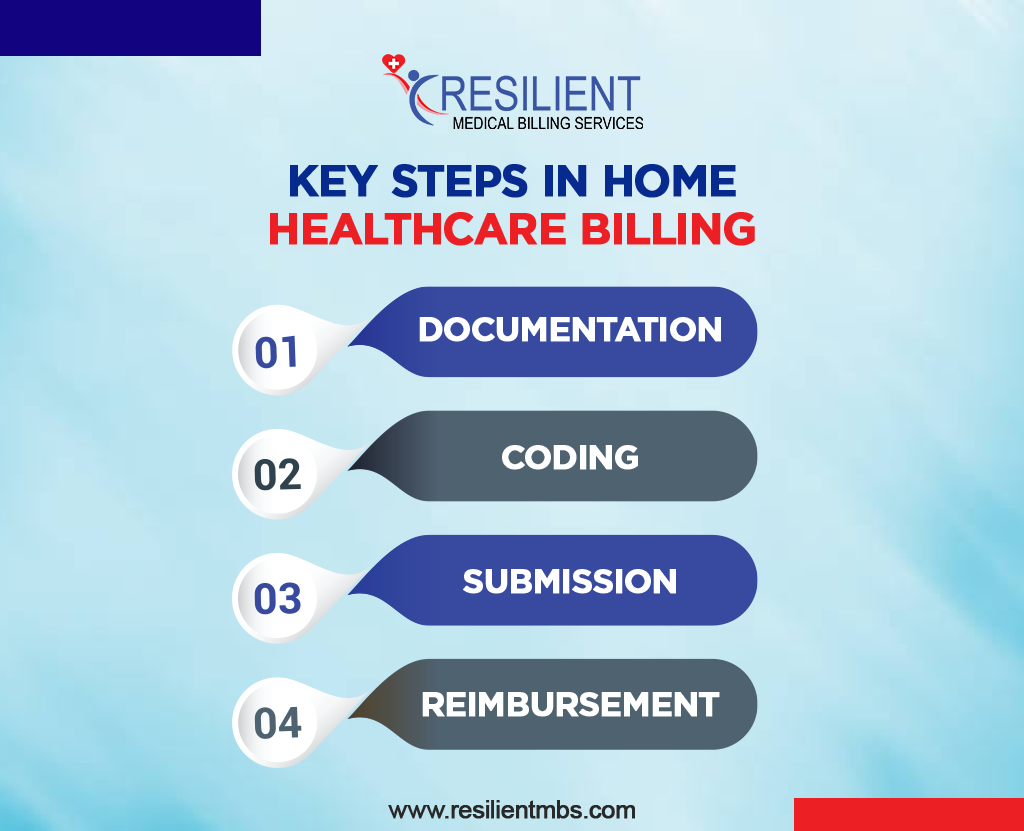 RESILIENT
MEDICAL BILLING SERVICES

KEY STEPS IN HOME HEALTHCARE BILLING

01 DOCUMENTATION

02 CODING

03 SUBMISSION

04 REIMBURSEMENT

www.resilientmbs.com